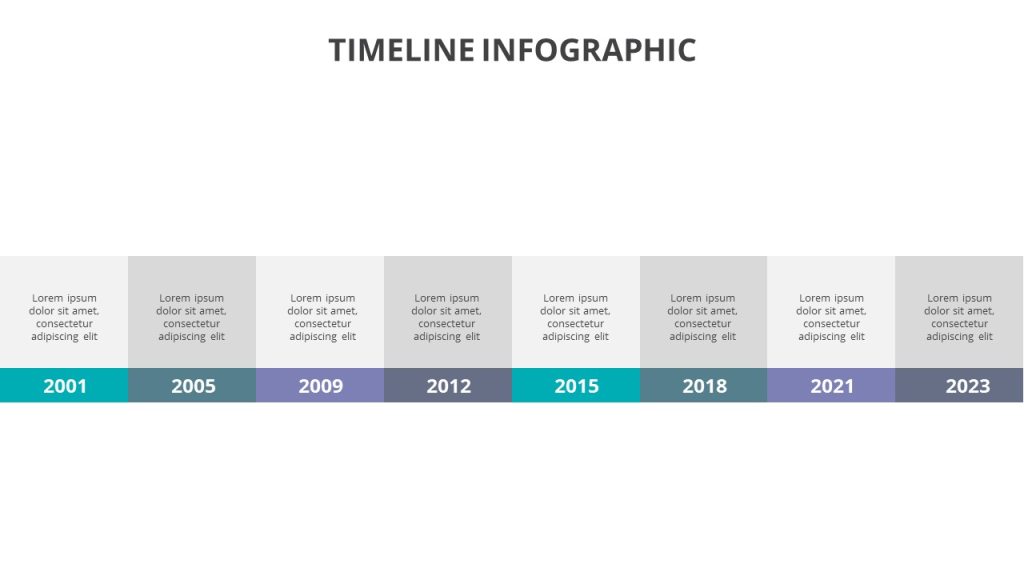 TIMELINE INFOGRAPHIC

Lorem ipsum dolor sit amet, consectetur adipiscing elit

2001

Lorem ipsum dolor sit amet, consectetur adipiscing elit

2005

Lorem ipsum dolor sit amet, consectetur adipiscing elit

2009

Lorem ipsum dolor sit amet, consectetur adipiscing elit

2012

Lorem ipsum dolor sit amet, consectetur adipiscing elit

2015

Lorem ipsum dolor sit amet, consectetur adipiscing elit

2018

Lorem ipsum dolor sit amet, consectetur adipiscing elit

2021

Lorem ipsum dolor sit amet, consectetur adipiscing elit

2023